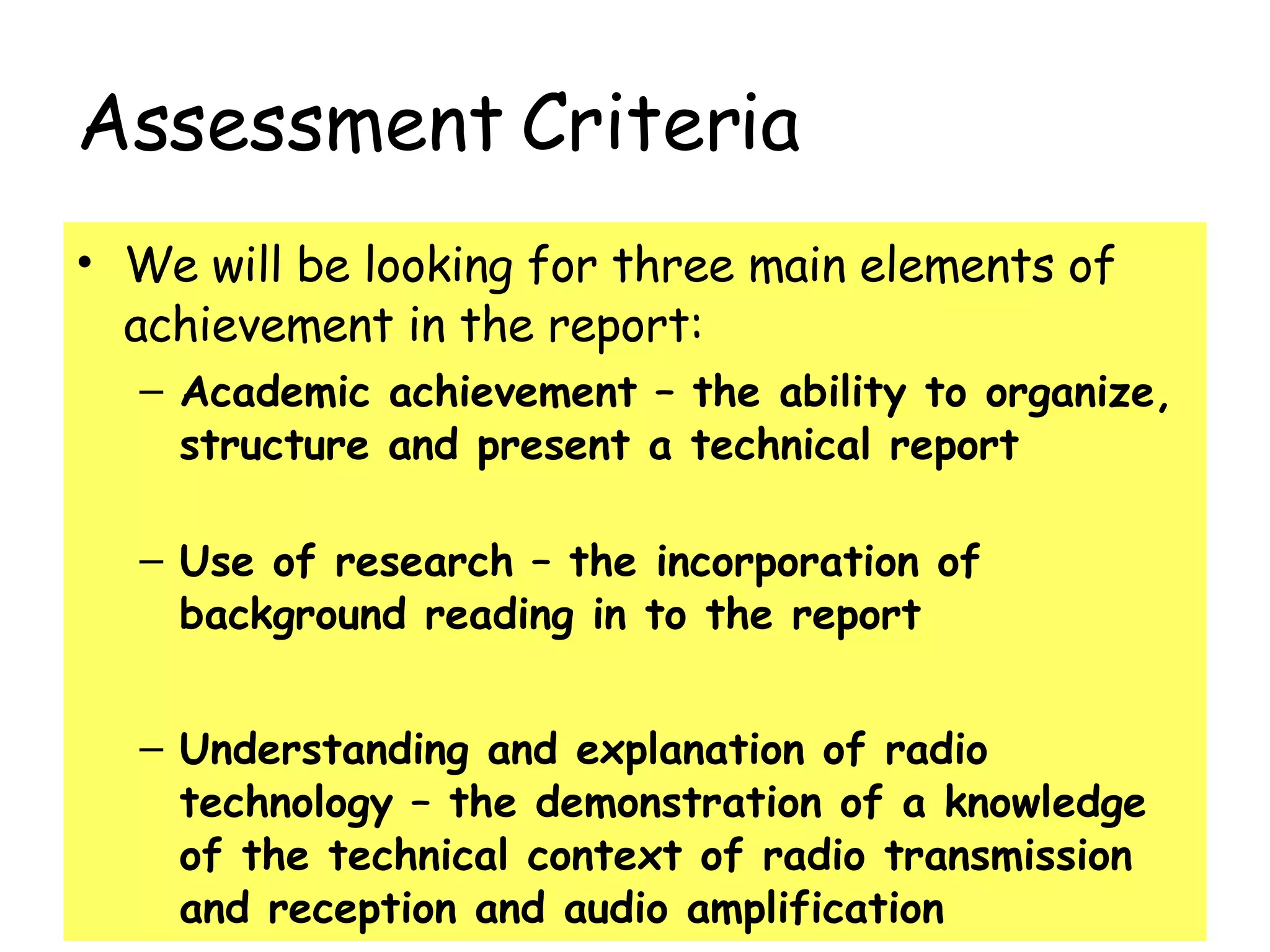 Assessment Criteria

• We will be looking for three main elements of achievement in the report:

– Academic achievement – the ability to organize, structure and present a technical report

– Use of research – the incorporation of background reading in to the report

– Understanding and explanation of radio technology – the demonstration of a knowledge of the technical context of radio transmission and reception and audio amplification